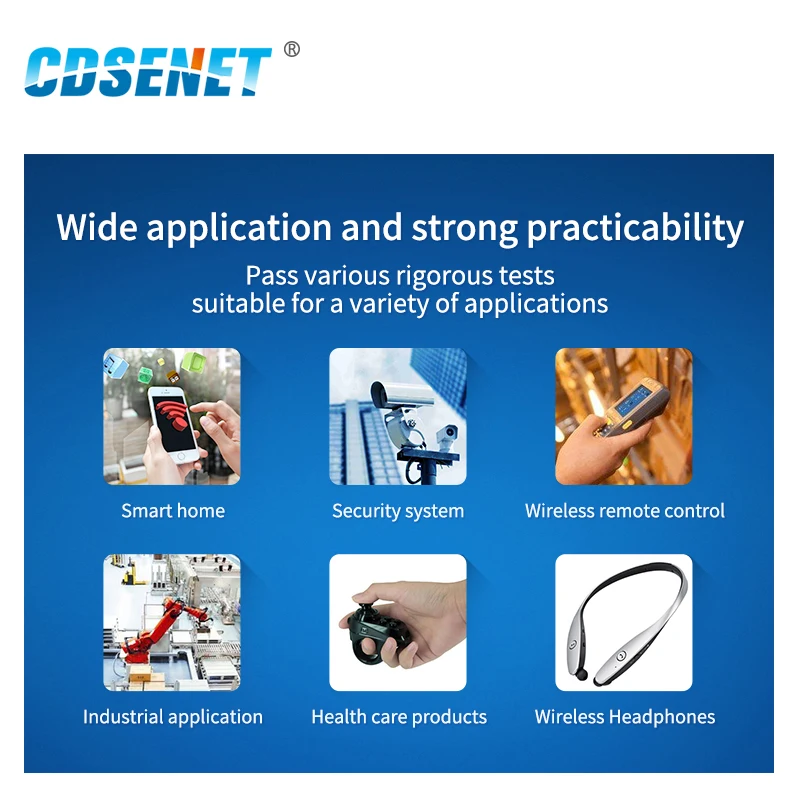 CDSENET ®

Wide application and strong practicability

Pass various rigorous tests
suitable for a variety of applications

Smart home

Security system

Wireless remote control

Industrial application

Health care products

Wireless Headphones